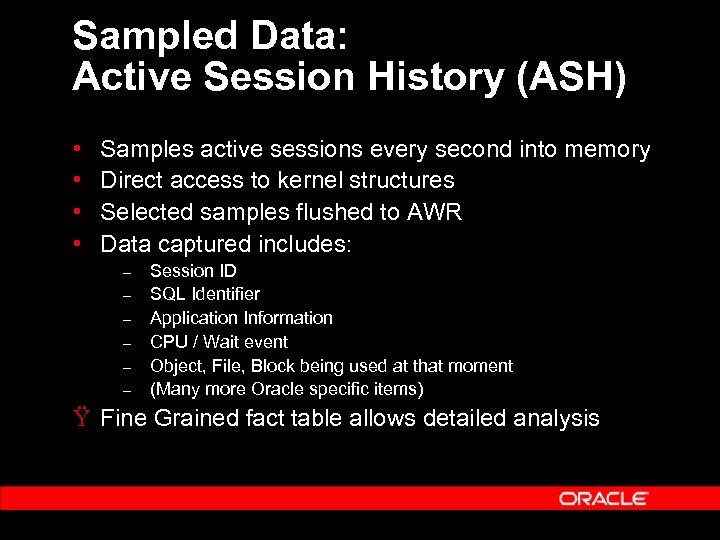 Sampled Data:
Active Session History (ASH)

• Samples active sessions every second into memory
• Direct access to kernel structures
• Selected samples flushed to AWR
• Data captured includes:
– Session ID
– SQL Identifier
– Application Information
– CPU / Wait event
– Object, File, Block being used at that moment
– (Many more Oracle specific items)
Ÿ Fine Grained fact table allows detailed analysis

ORACLE